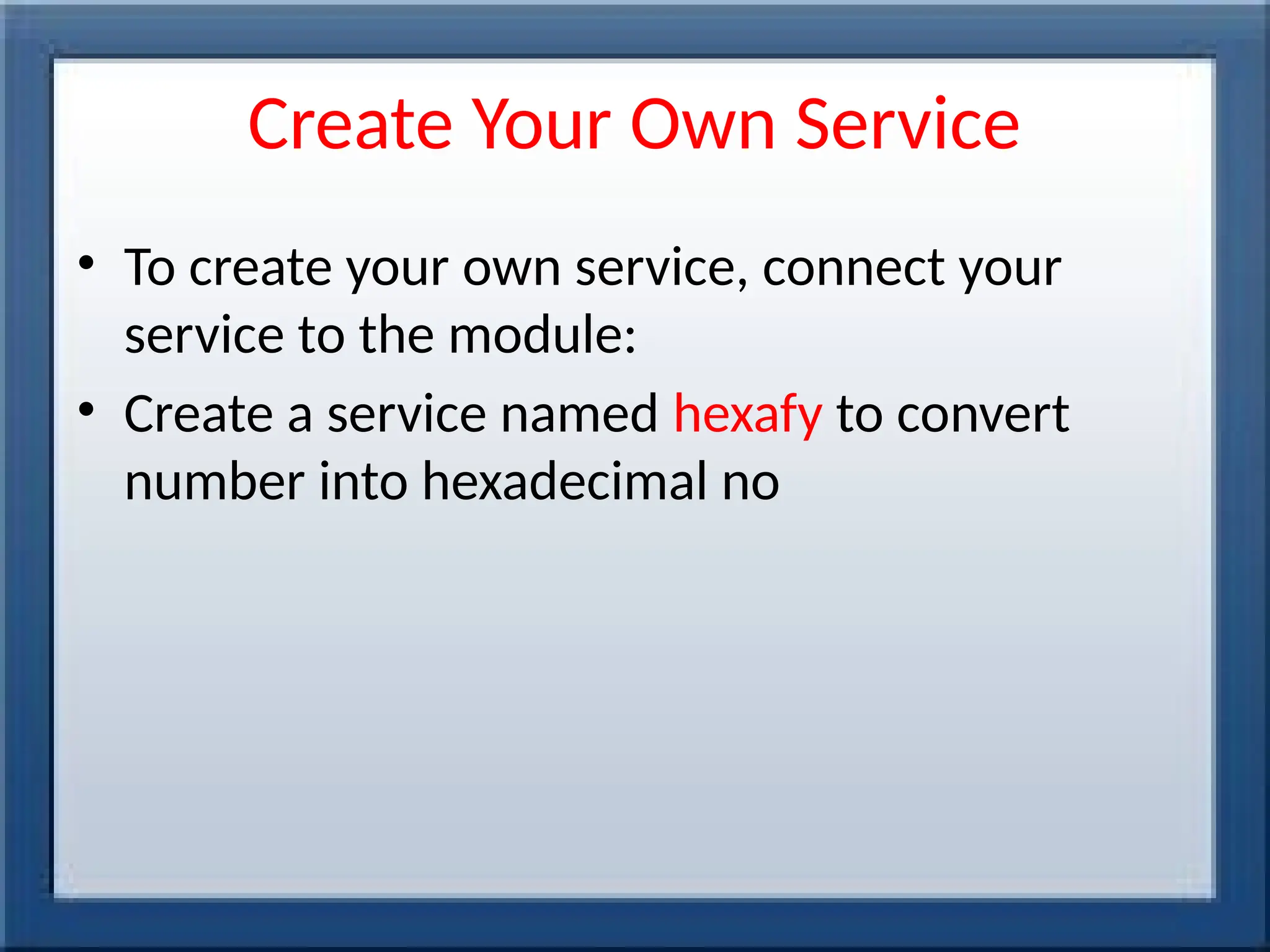 Create Your Own Service

• To create your own service, connect your service to the module:

• Create a service named hexafy to convert number into hexadecimal no